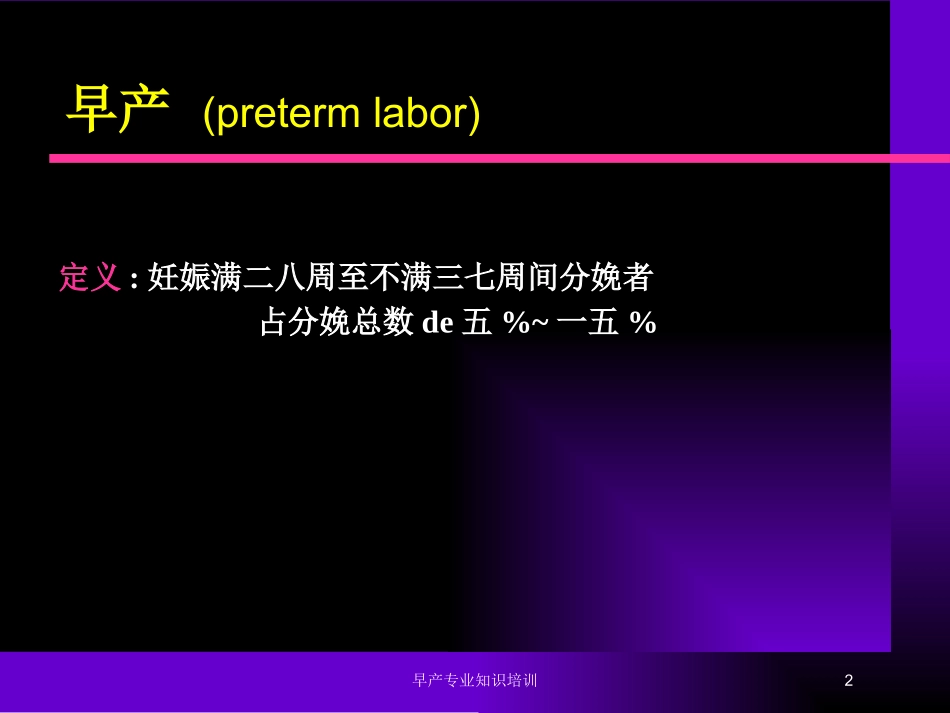 早产 (preterm labor)

定义 : 妊娠满二八周至不满三七周间分娩者 占分娩总数 de 五 %~ 一五 %

早产专业知识培训

2